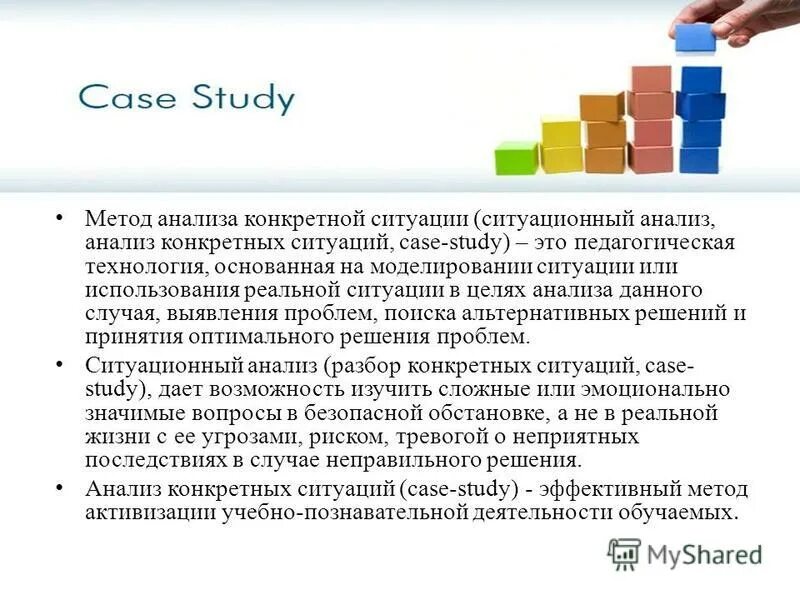 Case Study

• Метод анализа конкретной ситуации (ситуационный анализ, анализ конкретных ситуаций, case-study) – это педагогическая технология, основанная на моделировании ситуации или использования реальной ситуации в целях анализа данного случая, выявления проблем, поиска альтернативных решений и принятия оптимального решения проблем.

• Ситуационный анализ (разбор конкретных ситуаций, case-study), дает возможность изучить сложные или эмоционально значимые вопросы в безопасной обстановке, а не в реальной жизни с ее угрозами, риском, тревогой о неприятных последствиях в случае неправильного решения.

• Анализ конкретных ситуаций (case-study) - эффективный метод активизации учебно-познавательной деятельности обучаемых.

MyShared